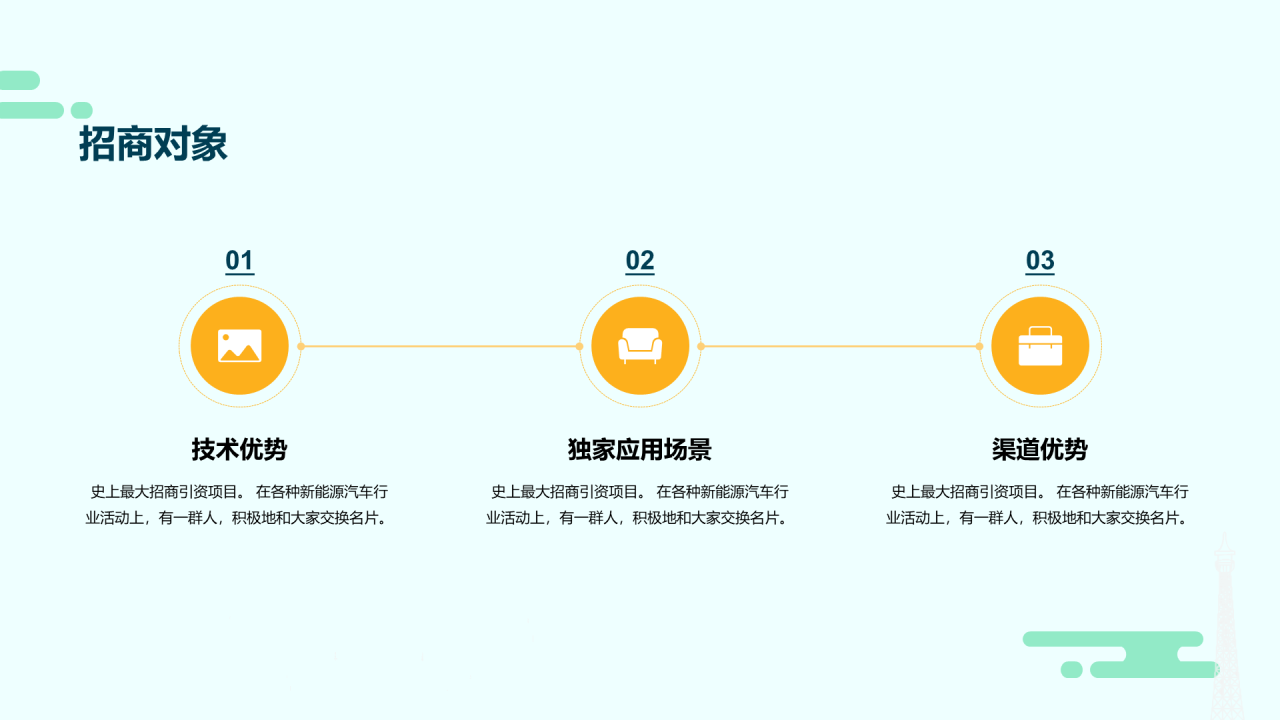 招商对象

01

技术优势

史上最大招商引资项目。 在各种新能源汽车行业活动上，有一群人，积极地和大家交换名片。

02

独家应用场景

史上最大招商引资项目。 在各种新能源汽车行业活动上，有一群人，积极地和大家交换名片。

03

渠道优势

史上最大招商引资项目。 在各种新能源汽车行业活动上，有一群人，积极地和大家交换名片。